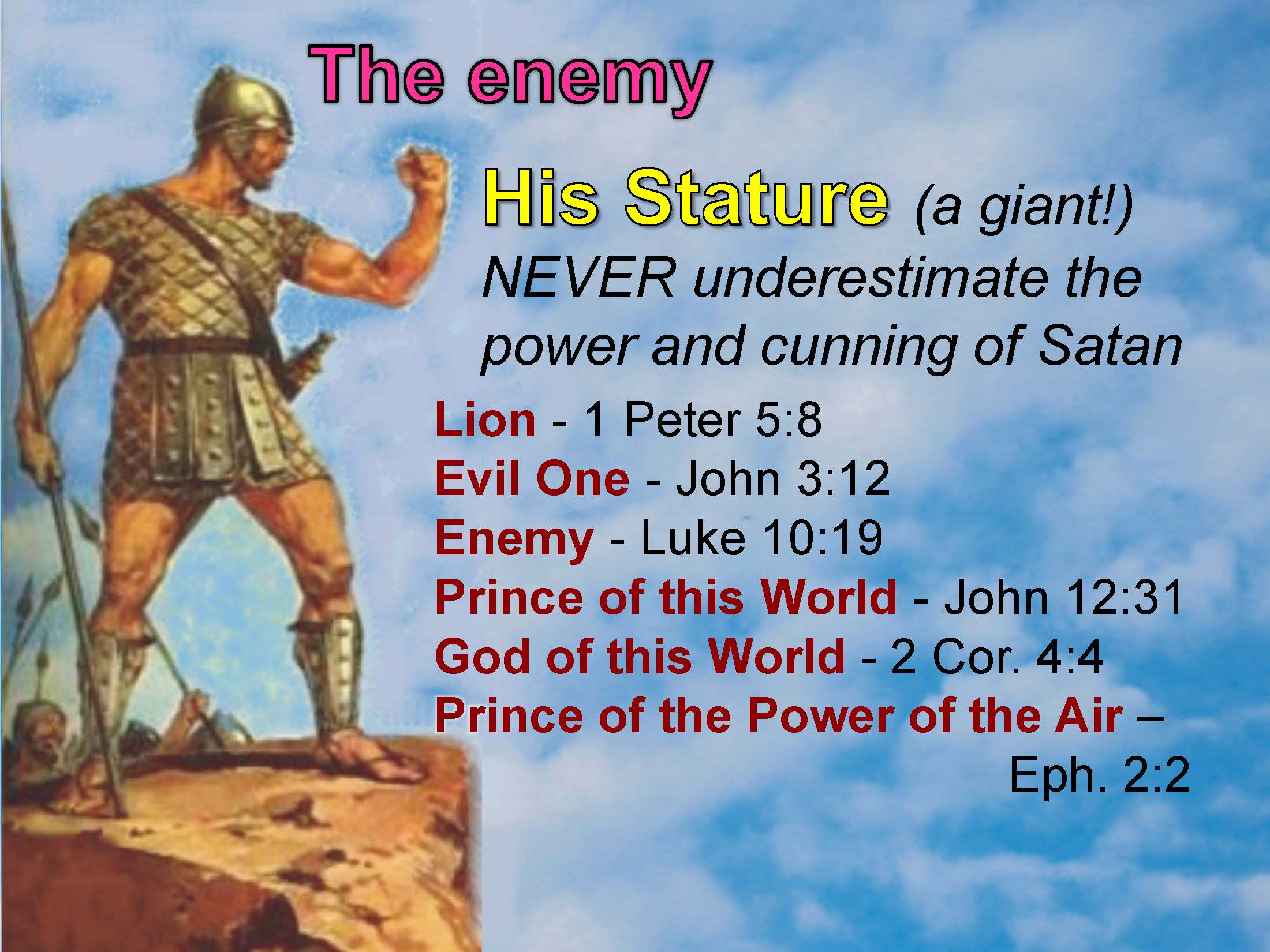 The enemy

His Stature (a giant!)

NEVER underestimate the power and cunning of Satan

Lion - 1 Peter 5:8
Evil One - John 3:12
Enemy - Luke 10:19
Prince of this World - John 12:31
God of this World - 2 Cor. 4:4
Prince of the Power of the Air – Eph. 2:2